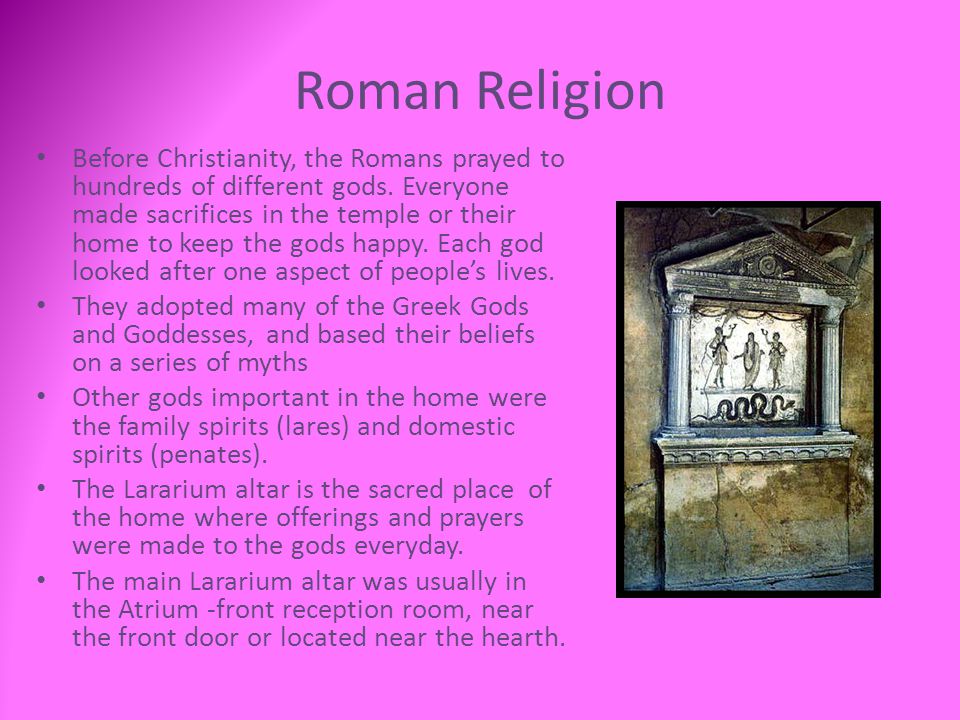 Roman Religion

• Before Christianity, the Romans prayed to hundreds of different gods. Everyone made sacrifices in the temple or their home to keep the gods happy. Each god looked after one aspect of people's lives.
• They adopted many of the Greek Gods and Goddesses, and based their beliefs on a series of myths
• Other gods important in the home were the family spirits (lares) and domestic spirits (penates).
• The Lararium altar is the sacred place of the home where offerings and prayers were made to the gods everyday.
• The main Lararium altar was usually in the Atrium -front reception room, near the front door or located near the hearth.